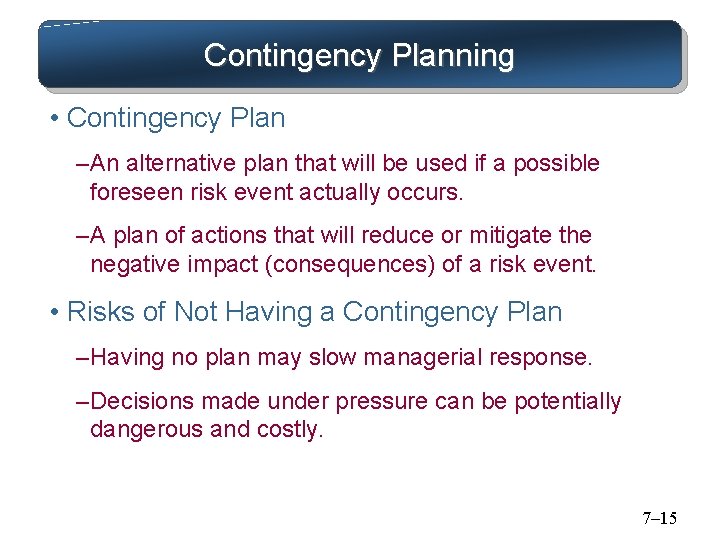 Contingency Planning

• Contingency Plan

–An alternative plan that will be used if a possible foreseen risk event actually occurs.

–A plan of actions that will reduce or mitigate the negative impact (consequences) of a risk event.

• Risks of Not Having a Contingency Plan

–Having no plan may slow managerial response.

–Decisions made under pressure can be potentially dangerous and costly.

7–15